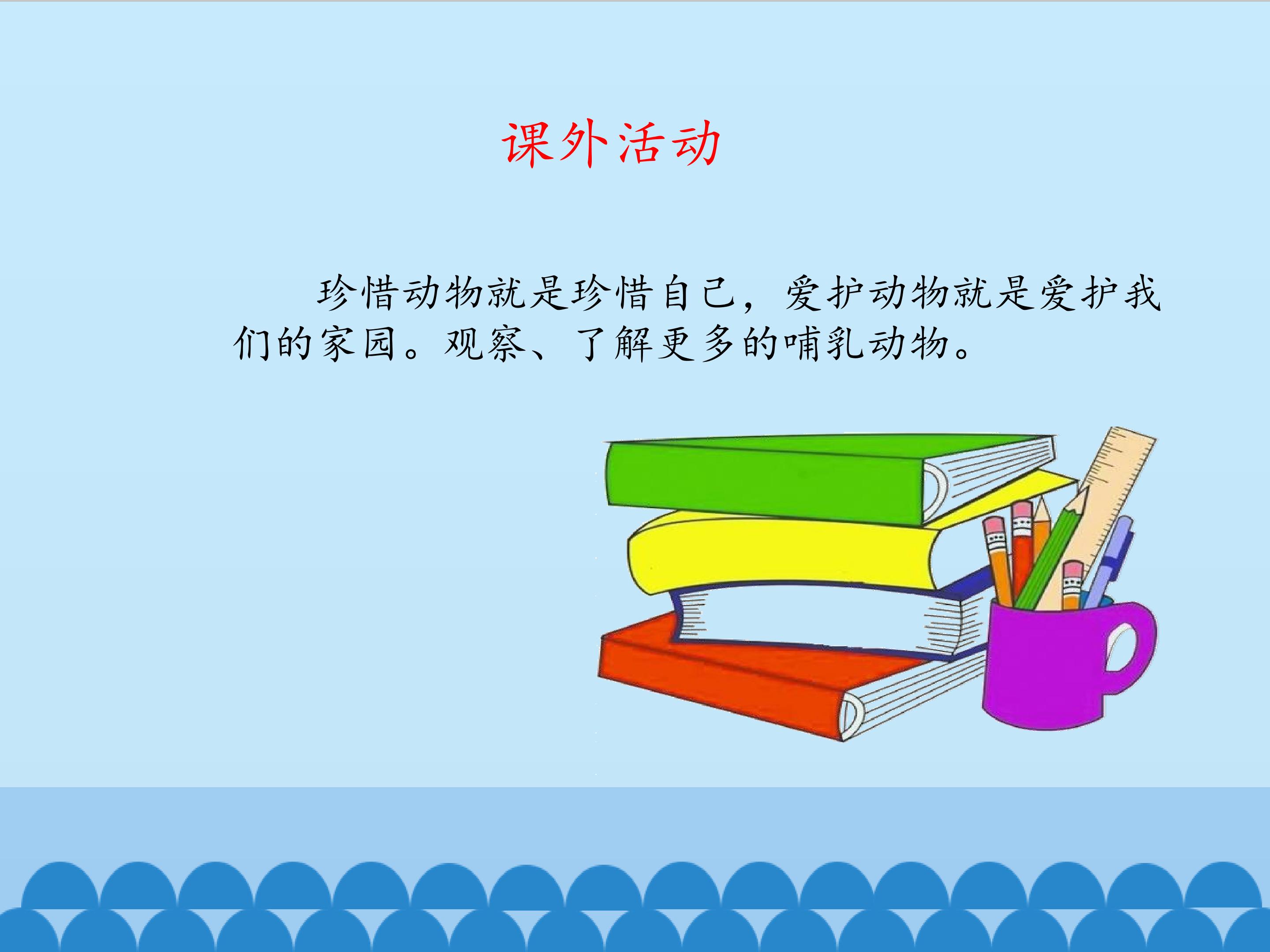 课外活动

珍惜动物就是珍惜自己，爱护动物就是爱护我们的家园。观察、了解更多的哺乳动物。